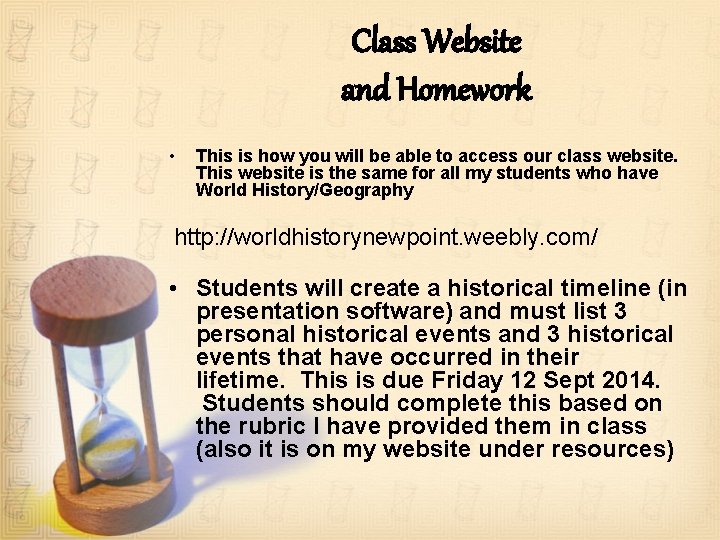 Class Website
and Homework

• This is how you will be able to access our class website. This website is the same for all my students who have World History/Geography

http://worldhistorynewpoint.weebly.com/

• Students will create a historical timeline (in presentation software) and must list 3 personal historical events and 3 historical events that have occurred in their lifetime. This is due Friday 12 Sept 2014. Students should complete this based on the rubric I have provided them in class (also it is on my website under resources)